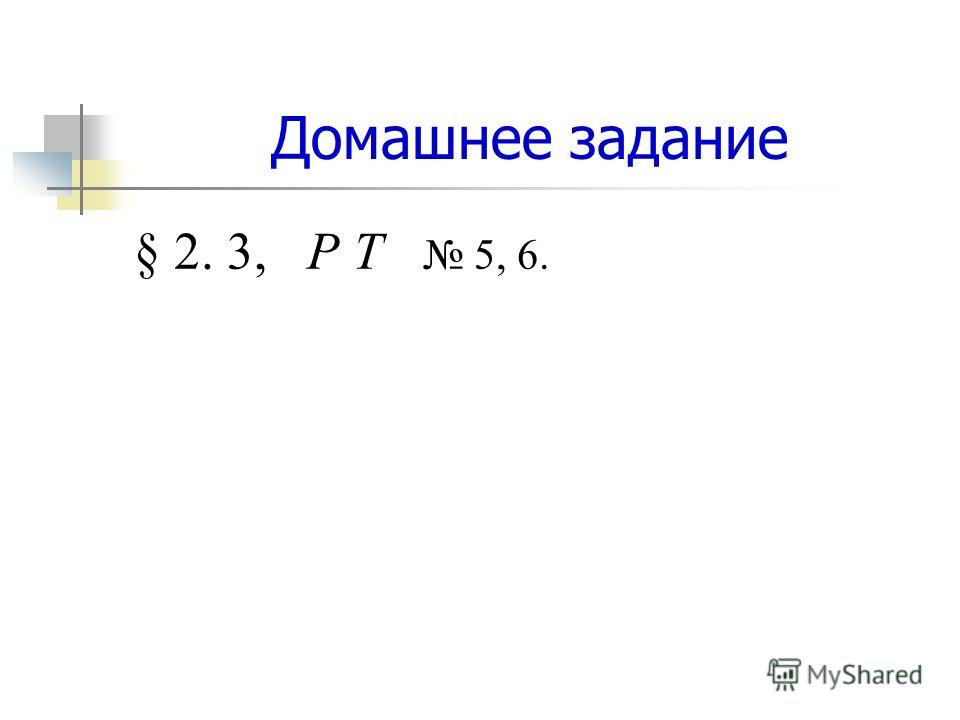 Домашнее задание

§ 2. 3,   Р Т   № 5, 6.

MyShared